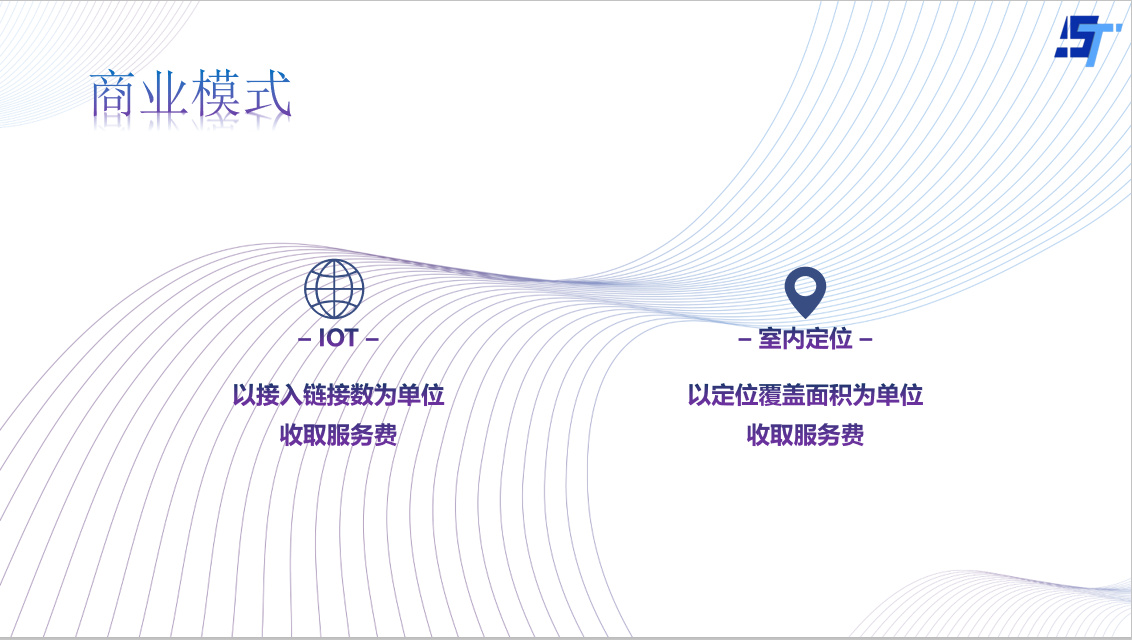 商业模式

– IOT –

以接入链接数为单位
收取服务费

– 室内定位 –

以定位覆盖面积为单位
收取服务费